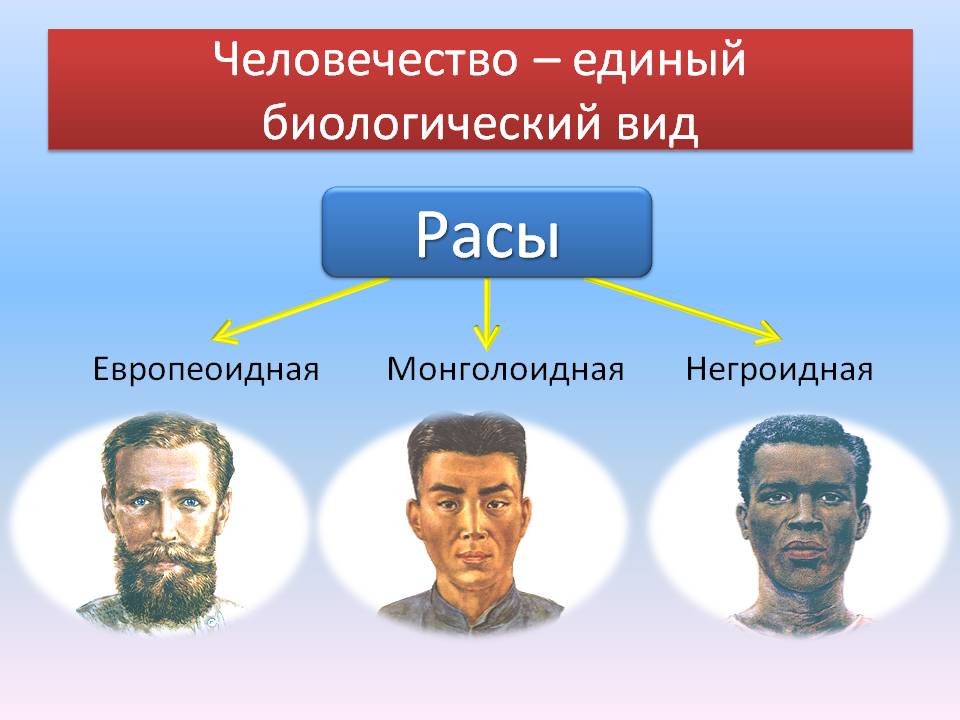 Человечество – единый биологический вид

Расы

Европеоидная

Монголоидная

Негроидная